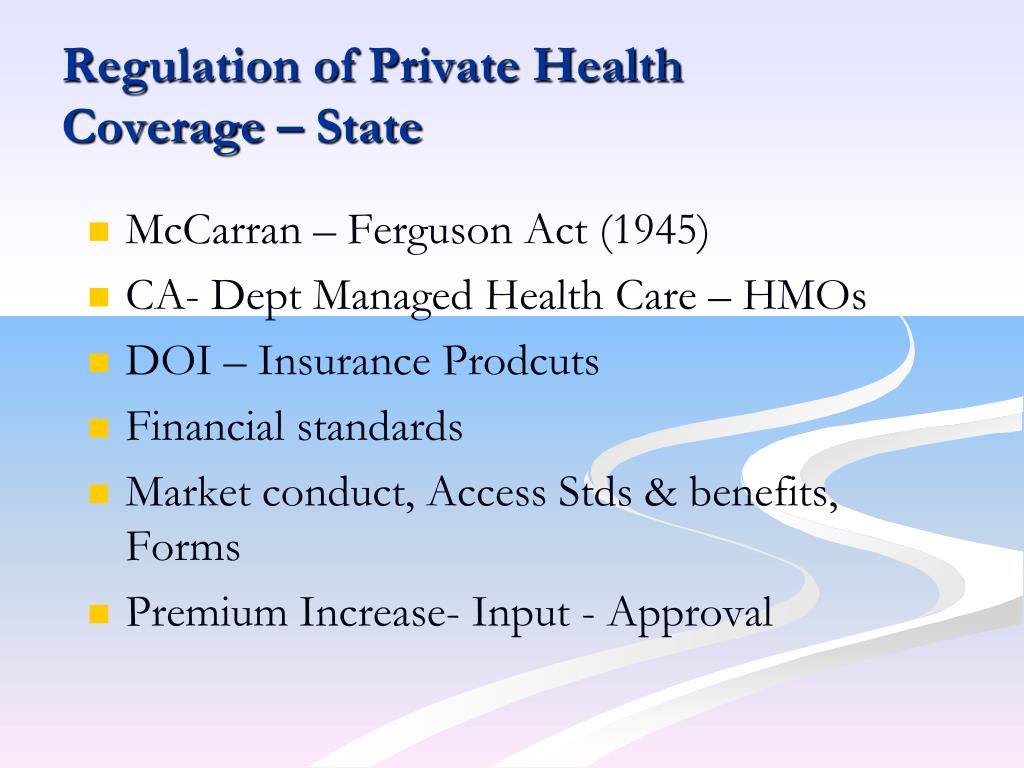 Regulation of Private Health Coverage – State

McCarran – Ferguson Act (1945)
CA- Dept Managed Health Care – HMOs
DOI – Insurance Prodcuts
Financial standards
Market conduct, Access Stds & benefits, Forms
Premium Increase- Input - Approval